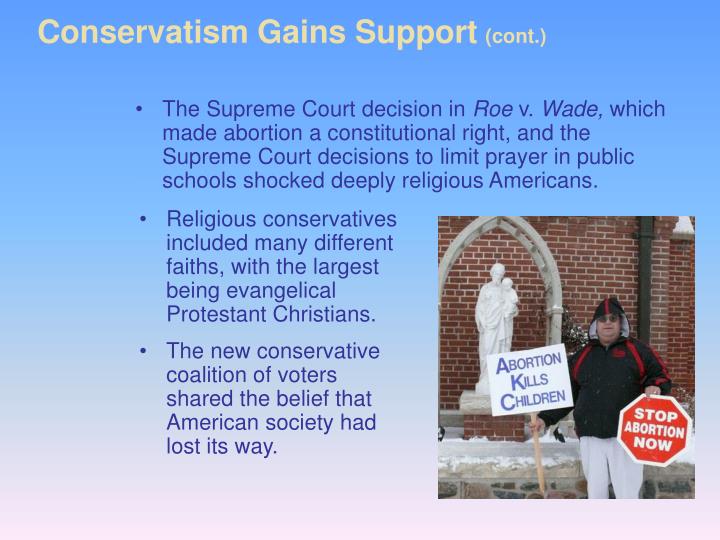 Conservatism Gains Support (cont.)

• The Supreme Court decision in Roe v. Wade, which made abortion a constitutional right, and the Supreme Court decisions to limit prayer in public schools shocked deeply religious Americans.

• Religious conservatives included many different faiths, with the largest being evangelical Protestant Christians.

• The new conservative coalition of voters shared the belief that American society had lost its way.

ABORTION KILLS CHILDREN

STOP ABORTION NOW